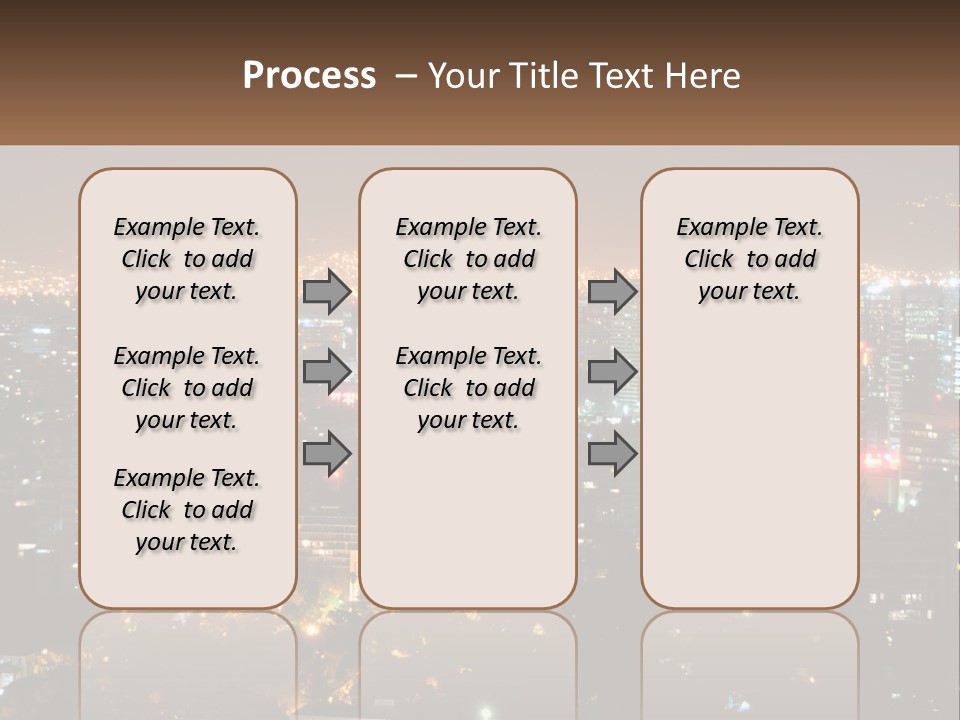 Process – Your Title Text Here

Example Text. Click to add your text.

Example Text. Click to add your text.

Example Text. Click to add your text.

Example Text. Click to add your text.

Example Text. Click to add your text.

Example Text. Click to add your text.